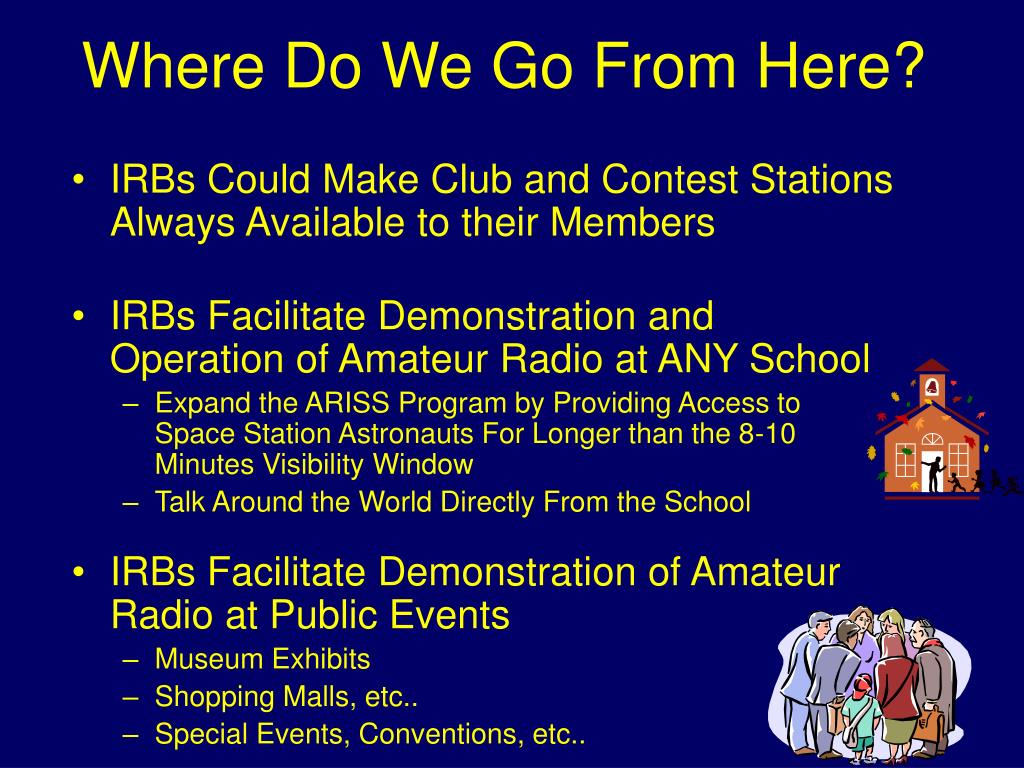 Where Do We Go From Here?

• IRBs Could Make Club and Contest Stations Always Available to their Members

• IRBs Facilitate Demonstration and Operation of Amateur Radio at ANY School
– Expand the ARISS Program by Providing Access to Space Station Astronauts For Longer than the 8-10 Minutes Visibility Window
– Talk Around the World Directly From the School

• IRBs Facilitate Demonstration of Amateur Radio at Public Events
– Museum Exhibits
– Shopping Malls, etc..
– Special Events, Conventions, etc..